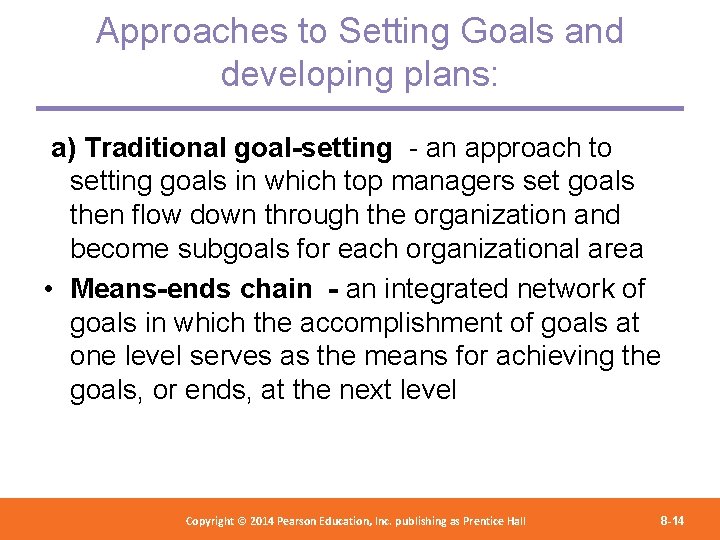 Approaches to Setting Goals and developing plans:

a) Traditional goal-setting - an approach to setting goals in which top managers set goals then flow down through the organization and become subgoals for each organizational area

• Means-ends chain - an integrated network of goals in which the accomplishment of goals at one level serves as the means for achieving the goals, or ends, at the next level

Copyright © 2014 Pearson Education, Inc. publishing as Prentice Hall

8-14